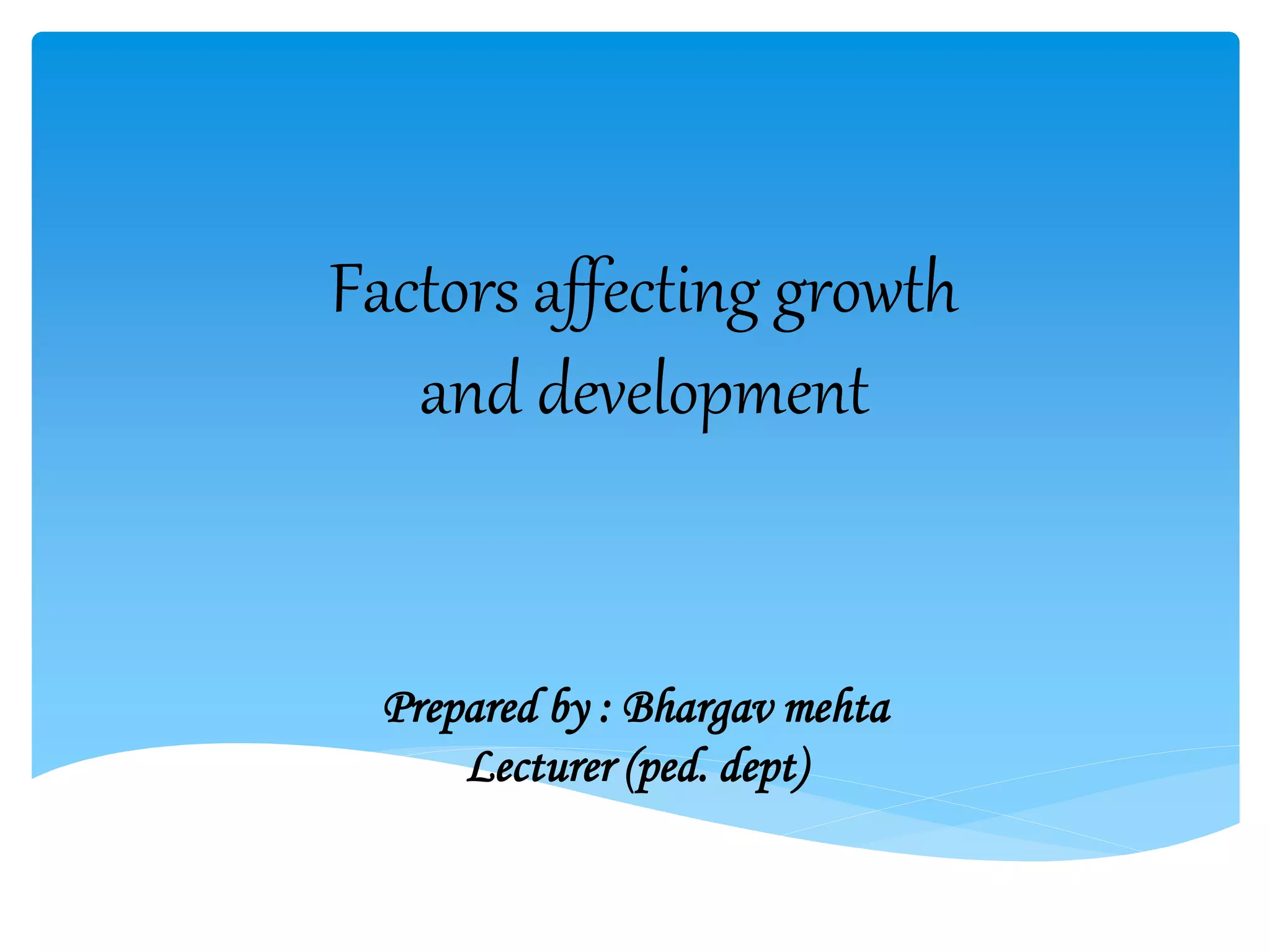 Factors affecting growth and development

Prepared by : Bhargav mehta
Lecturer (ped. dept)